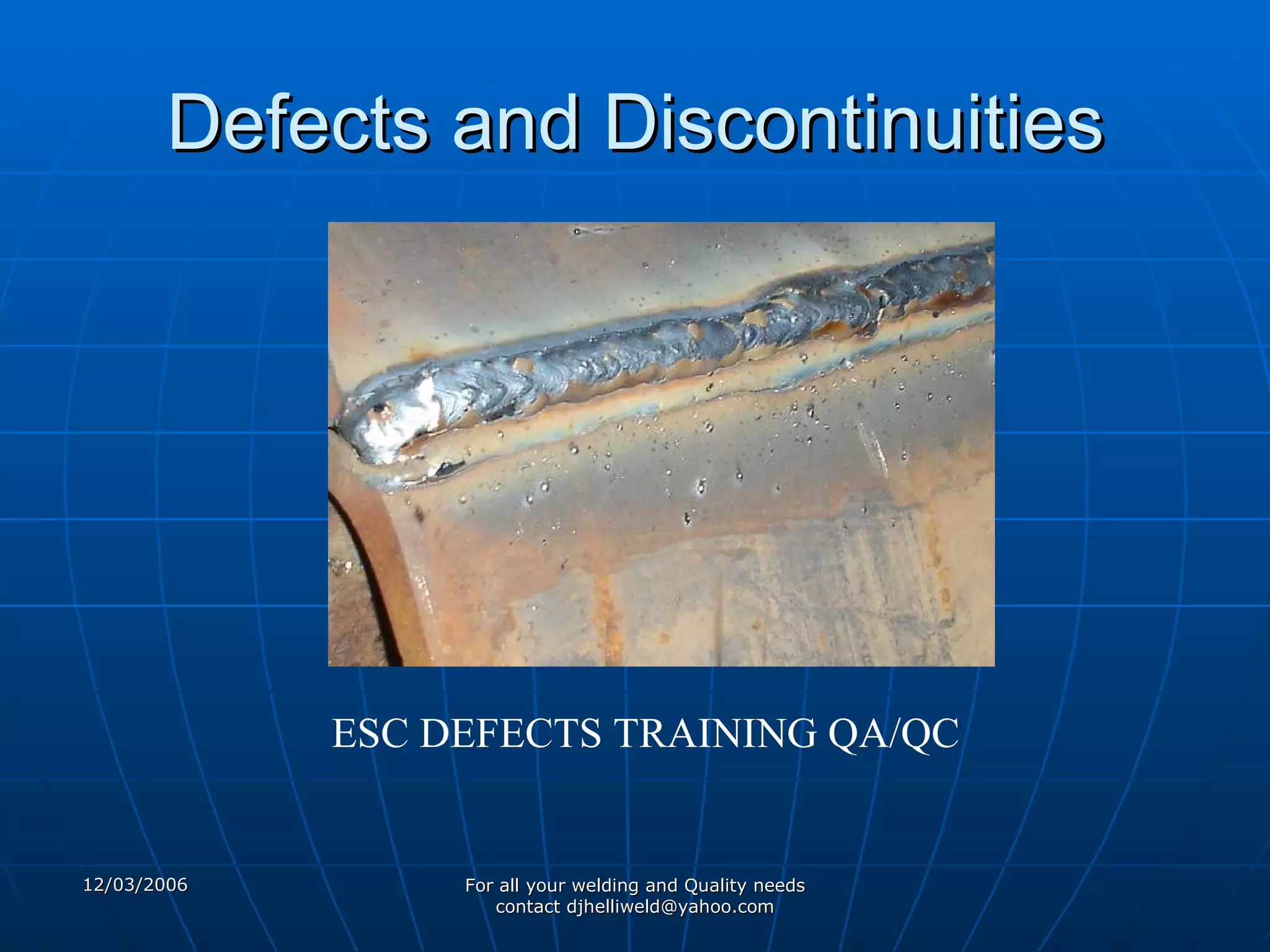 Defects and Discontinuities

ESC DEFECTS TRAINING QA/QC

12/03/2006

For all your welding and Quality needs contact djhelliweld@yahoo.com